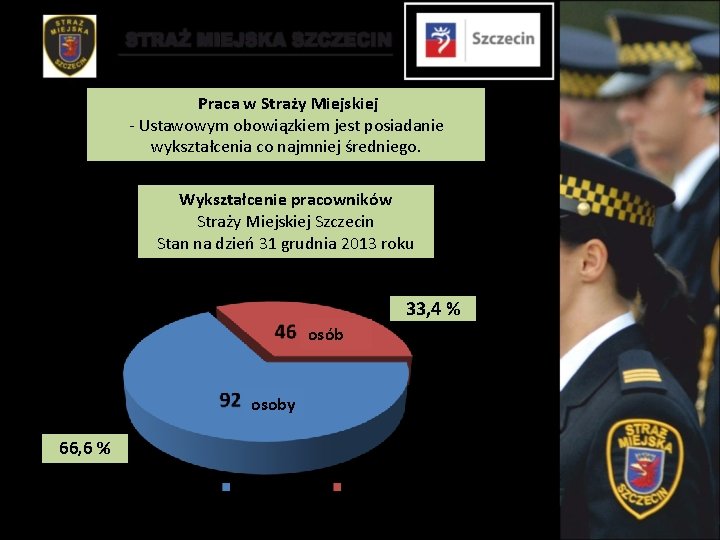 STRAŻ MIEJSKA SZCZECIN

STRAŻ MIEJSKA SZCZECIN

Szczecin

Praca w Straży Miejskiej
- Ustawowym obowiązkiem jest posiadanie wykształcenia co najmniej średniego.

Wykształcenie pracowników
Straży Miejskiej Szczecin
Stan na dzień 31 grudnia 2013 roku

33,4 %

46 osób

92 osoby

66,6 %

STRAŻ MIEJSKA SZCZECIN